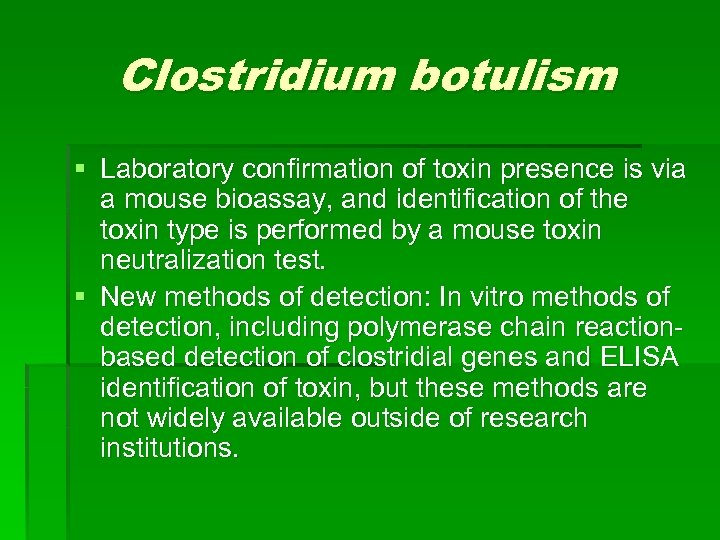 Clostridium botulism

▪ Laboratory confirmation of toxin presence is via a mouse bioassay, and identification of the toxin type is performed by a mouse toxin neutralization test.

▪ New methods of detection: In vitro methods of detection, including polymerase chain reaction-based detection of clostridial genes and ELISA identification of toxin, but these methods are not widely available outside of research institutions.